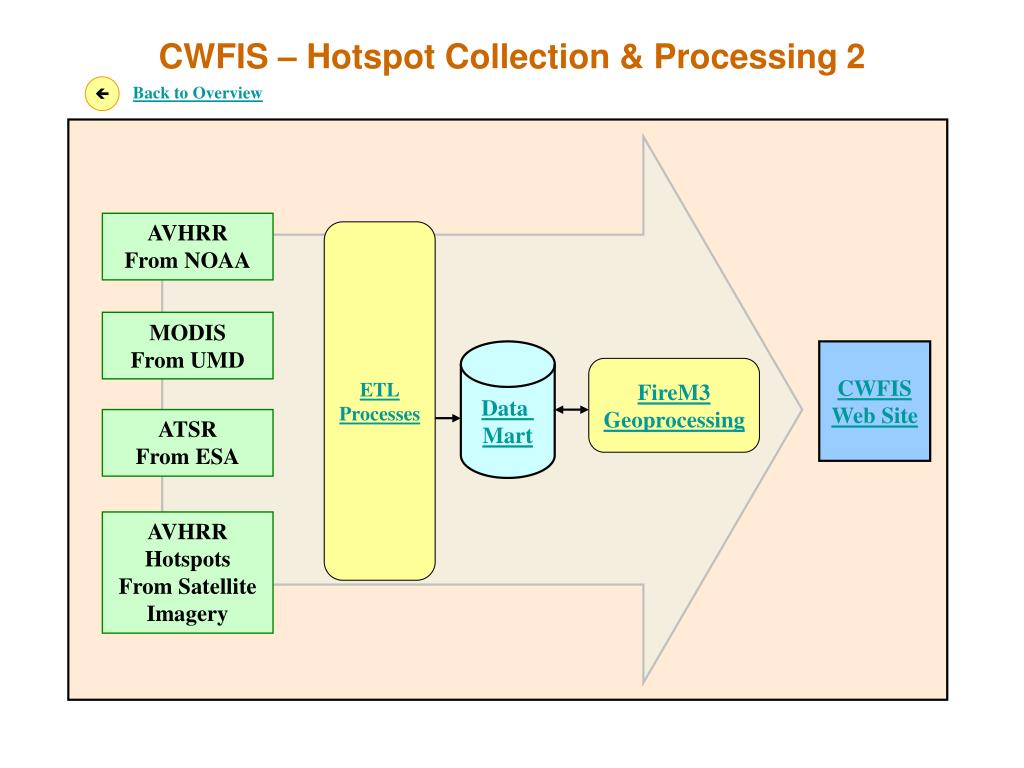 CWFIS – Hotspot Collection & Processing 2

Back to Overview

AVHRR
From NOAA

MODIS
From UMD

ATSR
From ESA

AVHRR
Hotspots
From Satellite
Imagery

ETL
Processes

Data
Mart

FireM3
Geoprocessing

CWFIS
Web Site